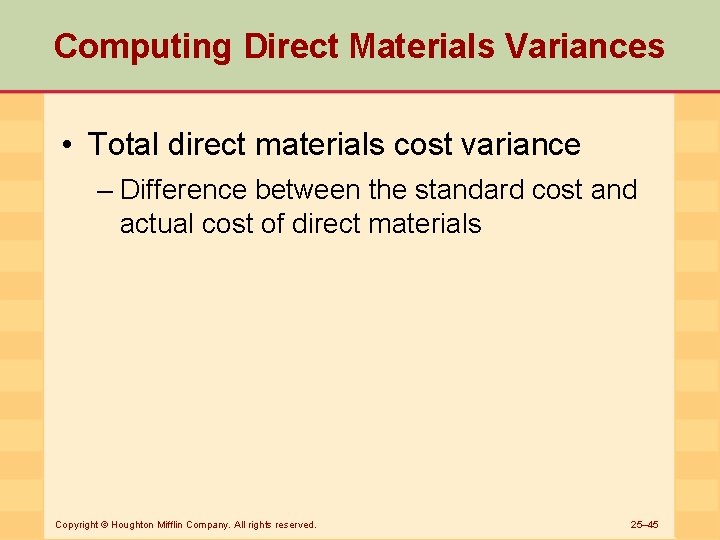 Computing Direct Materials Variances

• Total direct materials cost variance

– Difference between the standard cost and actual cost of direct materials

Copyright © Houghton Mifflin Company. All rights reserved.

25–45